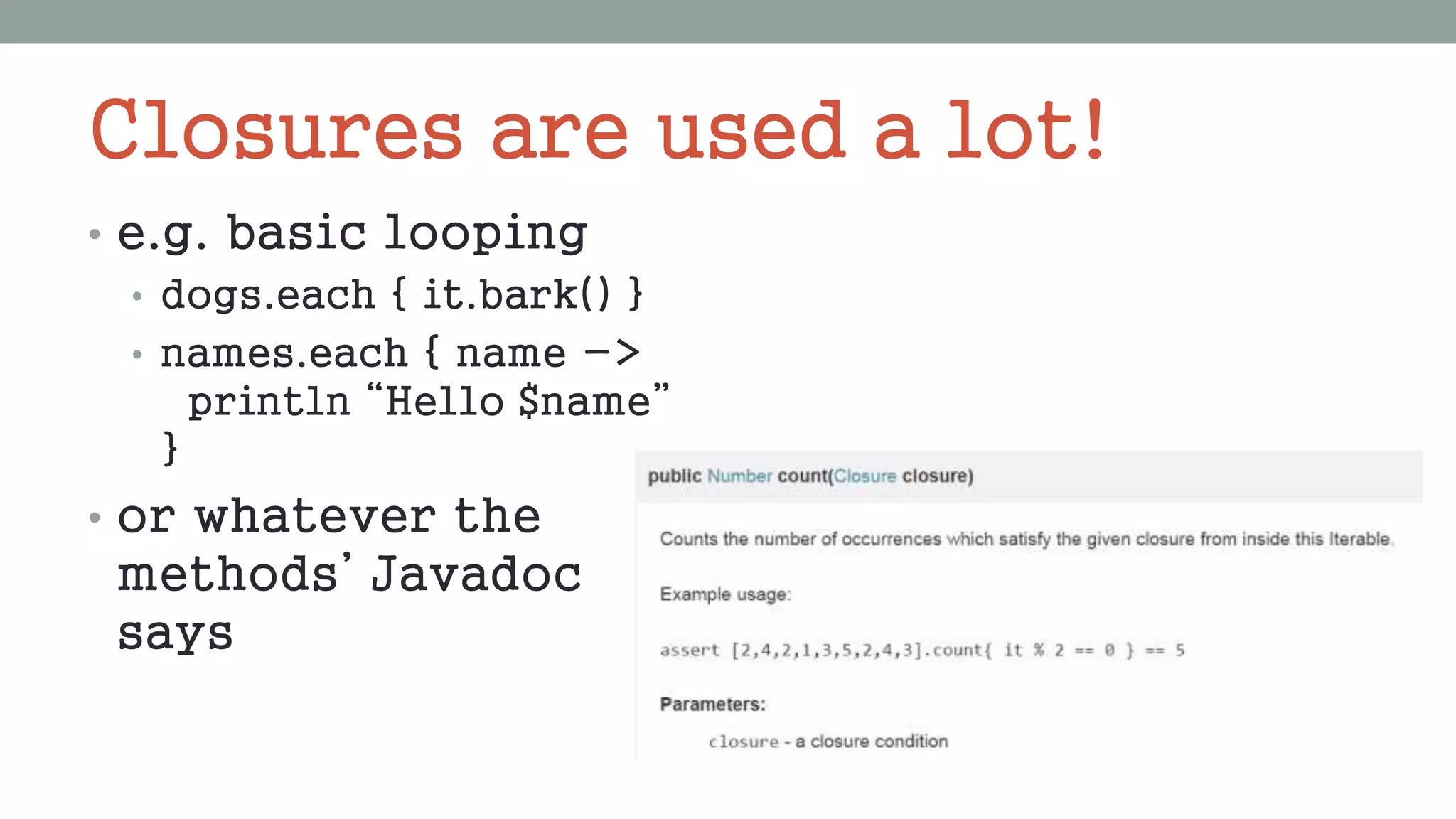 Closures are used a lot!

• e.g. basic looping
  • dogs.each { it.bark() }
  • names.each { name -> println “Hello $name” }
• or whatever the methods’ Javadoc says

public Number count(Closure closure)

Counts the number of occurrences which satisfy the given closure from inside this Iterable.

Example usage:

assert [2,4,2,1,3,5,2,4,3].count{ it % 2 == 0 } == 5

Parameters:

closure - a closure condition